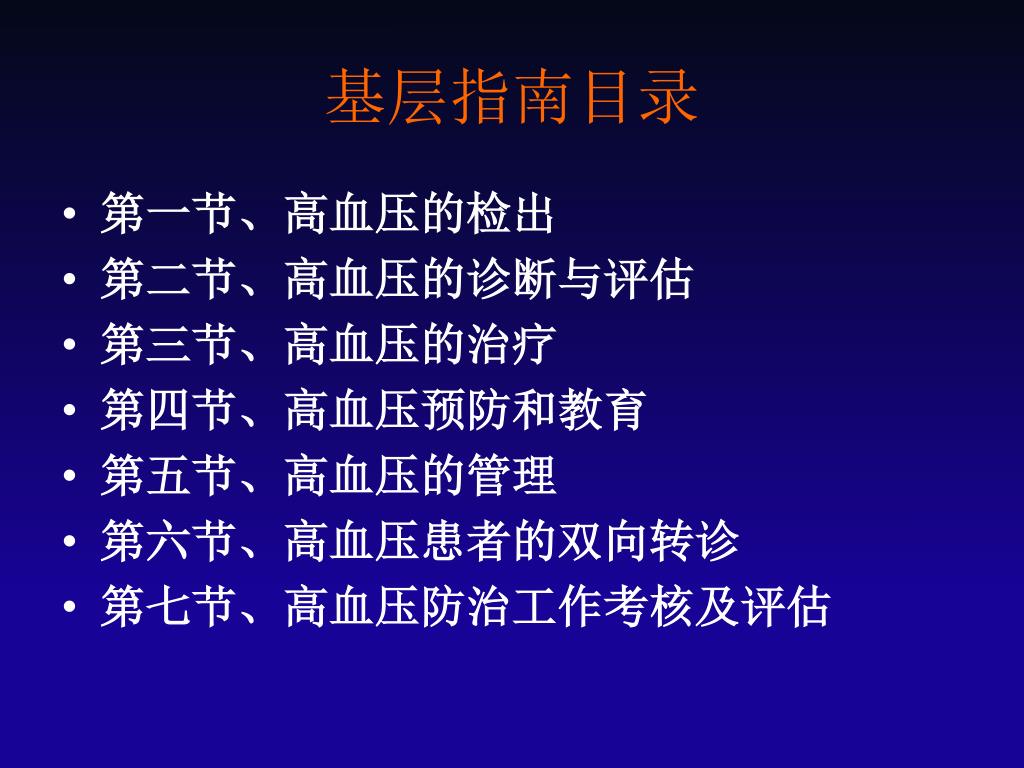 基层指南目录

• 第一节、高血压的检出
• 第二节、高血压的诊断与评估
• 第三节、高血压的治疗
• 第四节、高血压预防和教育
• 第五节、高血压的管理
• 第六节、高血压患者的双向转诊
• 第七节、高血压防治工作考核及评估